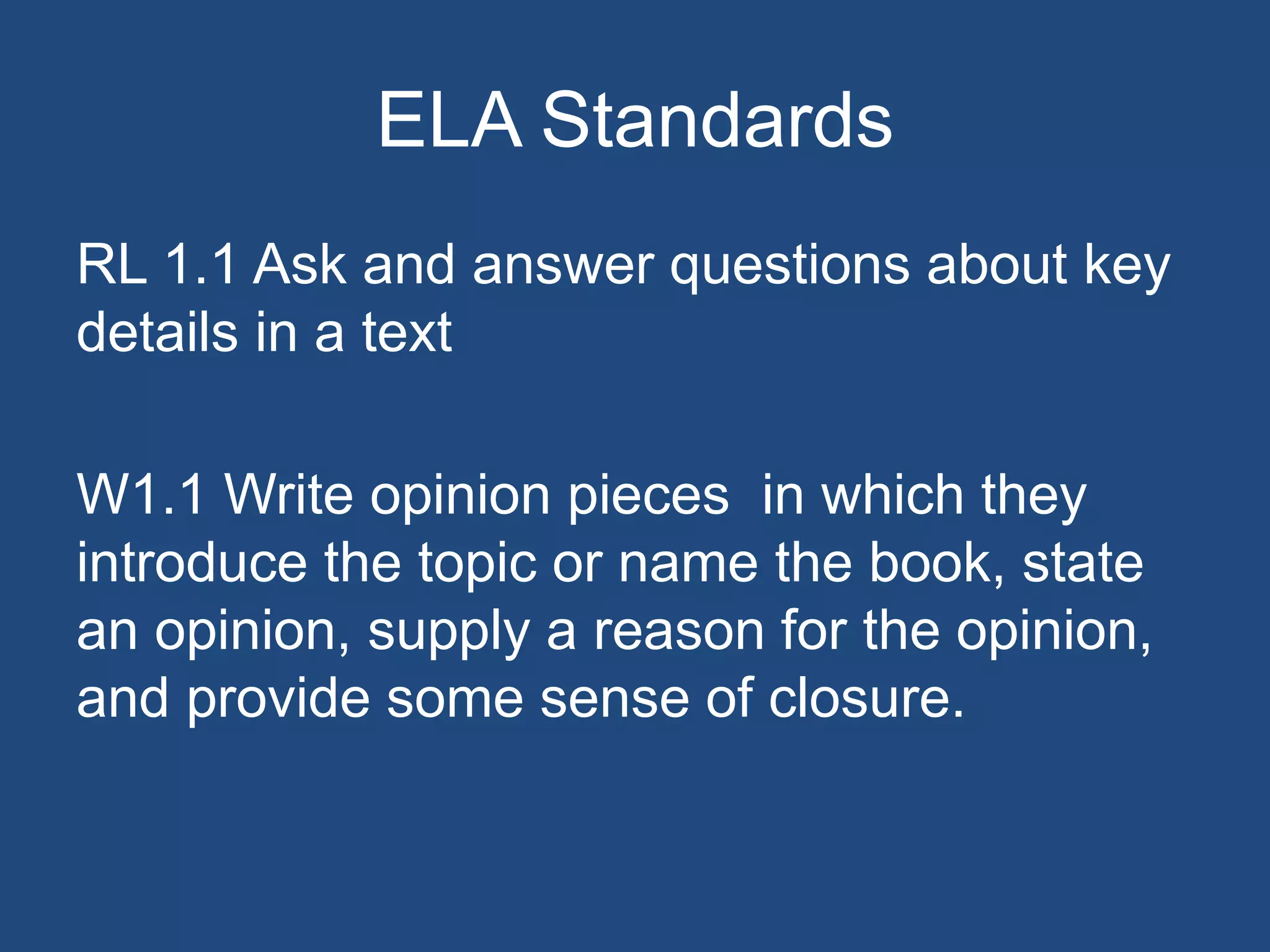 ELA Standards

RL 1.1 Ask and answer questions about key details in a text

W1.1 Write opinion pieces  in which they introduce the topic or name the book, state an opinion, supply a reason for the opinion, and provide some sense of closure.